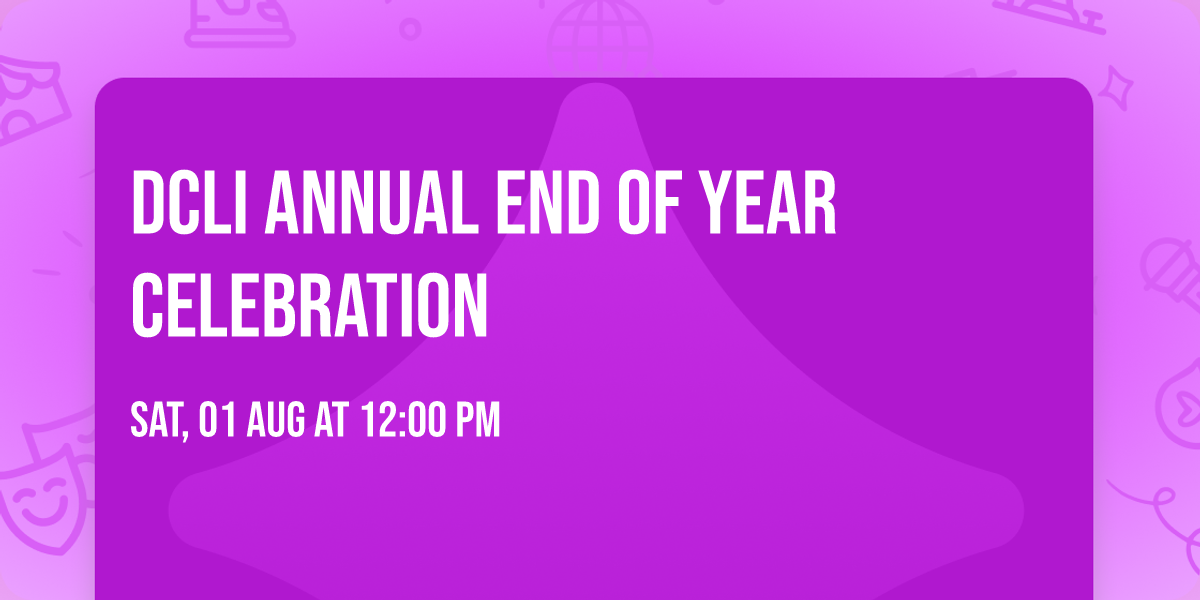 DCLI ANNUAL END OF YEAR CELEBRATION

SAT, 01 AUG AT 12:00 PM